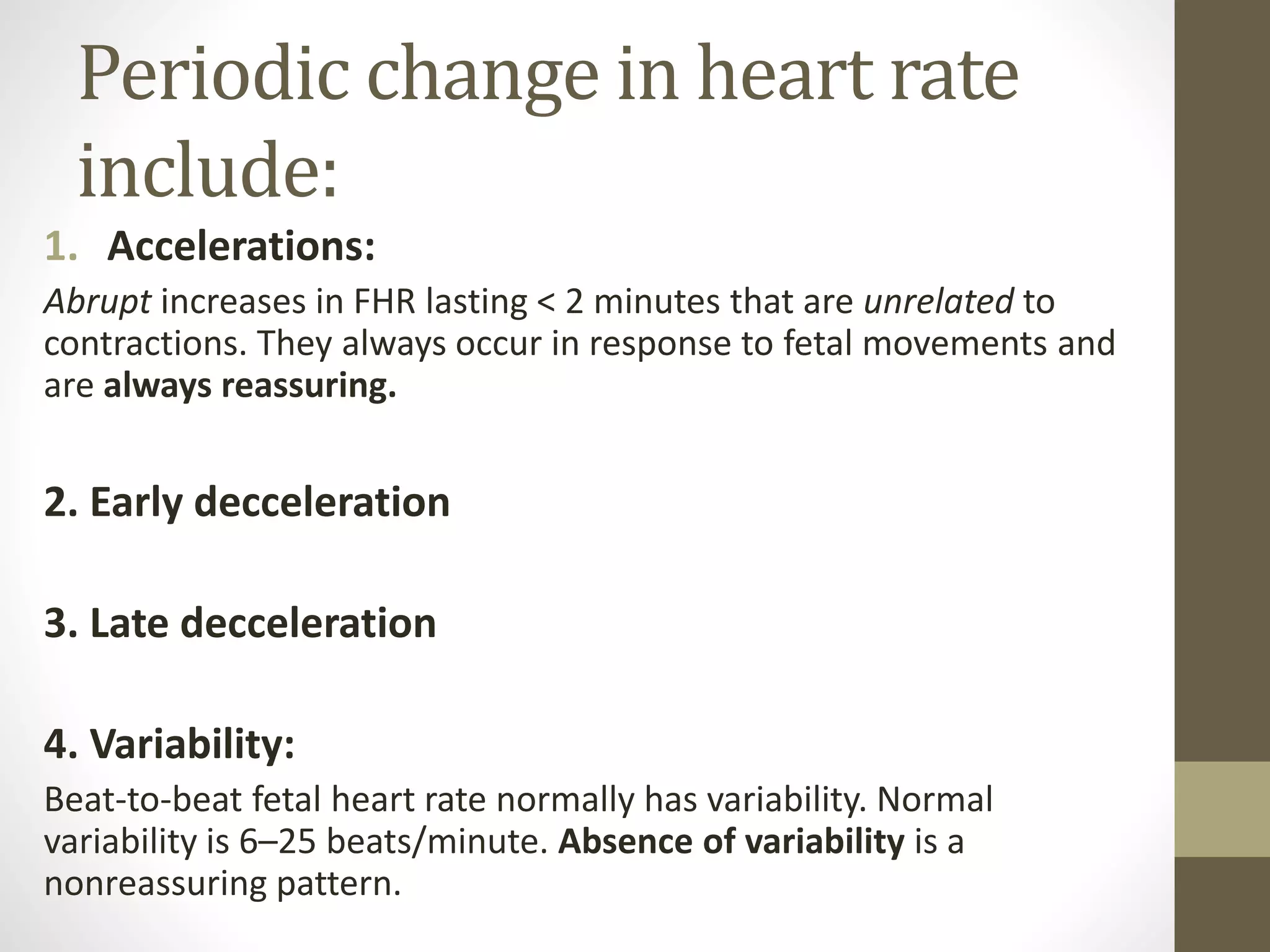 Periodic change in heart rate include:

1. Accelerations:

Abrupt increases in FHR lasting < 2 minutes that are unrelated to contractions. They always occur in response to fetal movements and are always reassuring.

2. Early decceleration

3. Late decceleration

4. Variability:

Beat-to-beat fetal heart rate normally has variability. Normal variability is 6–25 beats/minute. Absence of variability is a nonreassuring pattern.